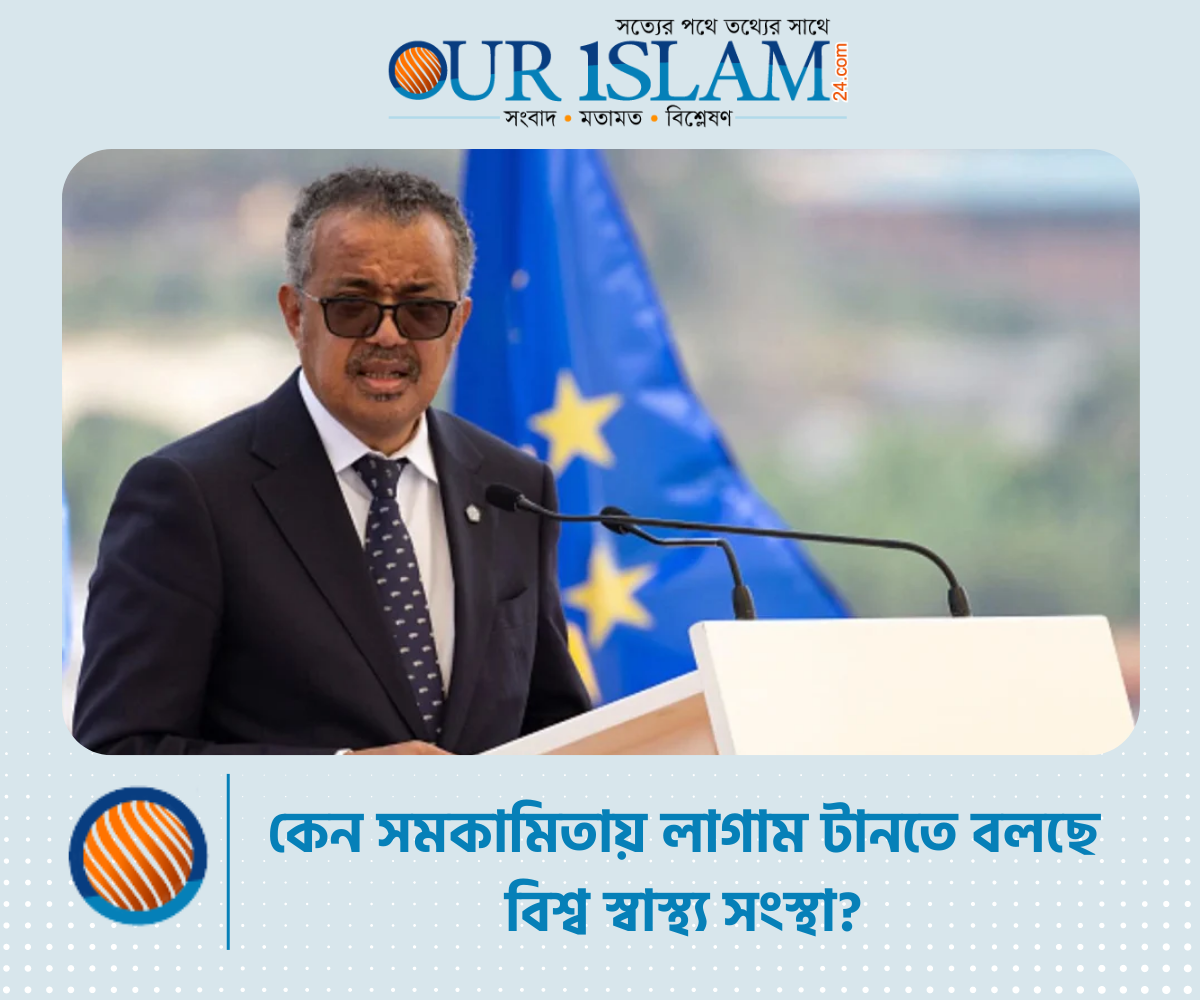 সত্যের পথে তথ্যের সাথে
OUR ISLAM 24.com
সংবাদ • মতামত • বিশ্লেষণ

কেন সমকামিতায় লাগাম টানতে বলছে বিশ্ব স্বাস্থ্য সংস্থা?